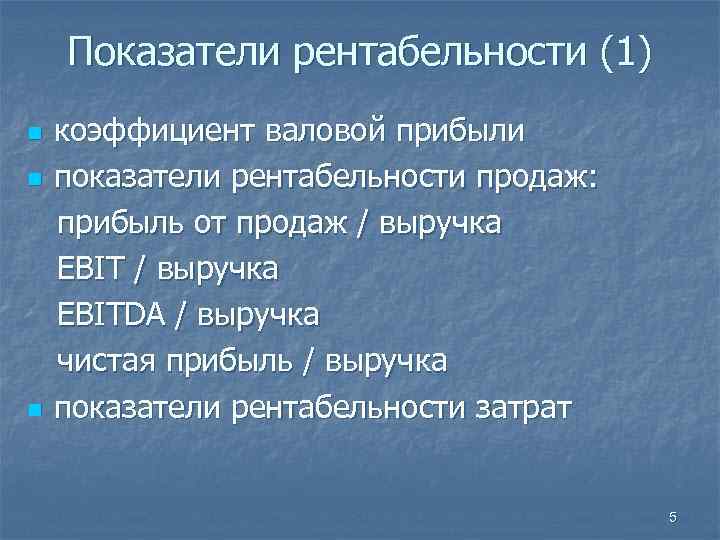 Показатели рентабельности (1)

коэффициент валовой прибыли

показатели рентабельности продаж:
прибыль от продаж / выручка
EBIT / выручка
EBITDA / выручка
чистая прибыль / выручка

показатели рентабельности затрат

5